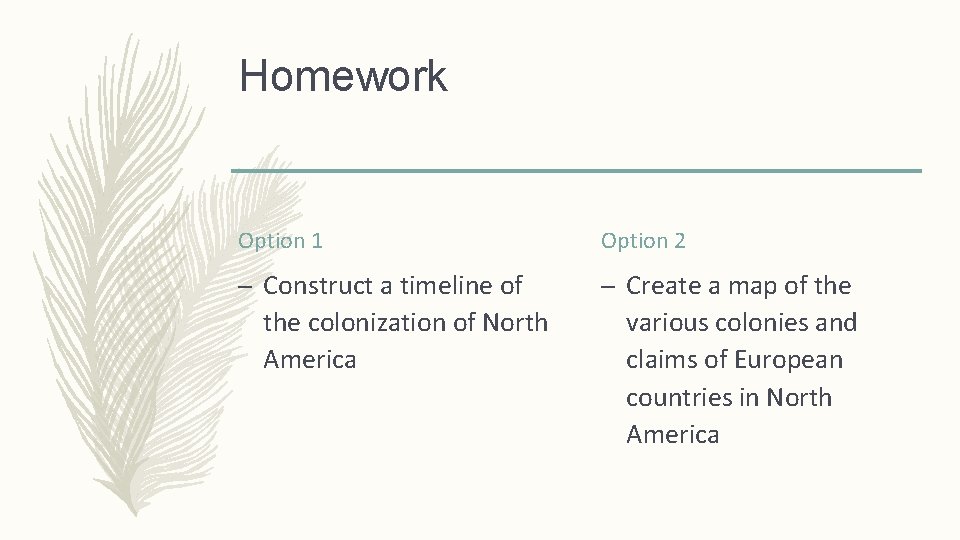 Homework

Option 1

– Construct a timeline of the colonization of North America

Option 2

– Create a map of the various colonies and claims of European countries in North America